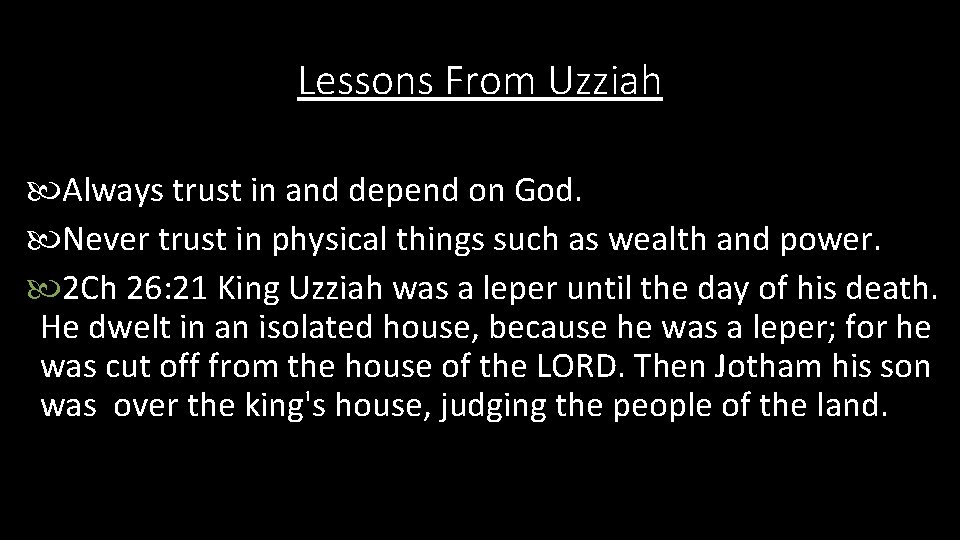 Lessons From Uzziah

Always trust in and depend on God.

Never trust in physical things such as wealth and power.

2Ch 26:21 King Uzziah was a leper until the day of his death. He dwelt in an isolated house, because he was a leper; for he was cut off from the house of the LORD. Then Jotham his son was over the king's house, judging the people of the land.